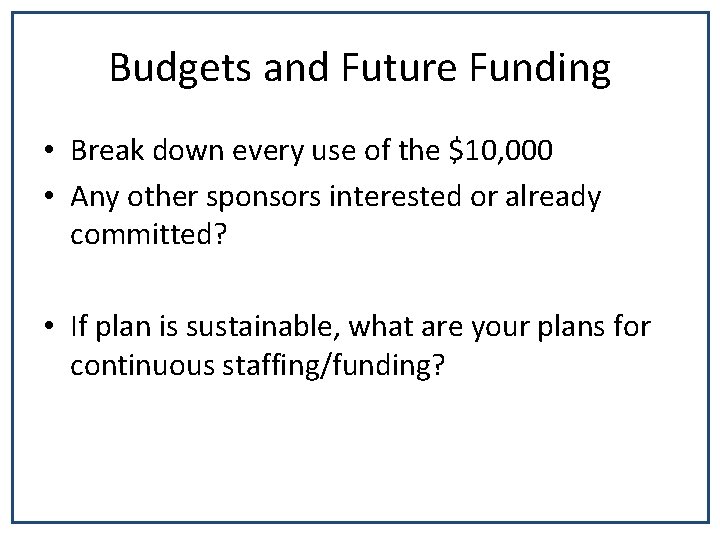 Budgets and Future Funding

• Break down every use of the \$10,000
• Any other sponsors interested or already committed?

• If plan is sustainable, what are your plans for continuous staffing/funding?